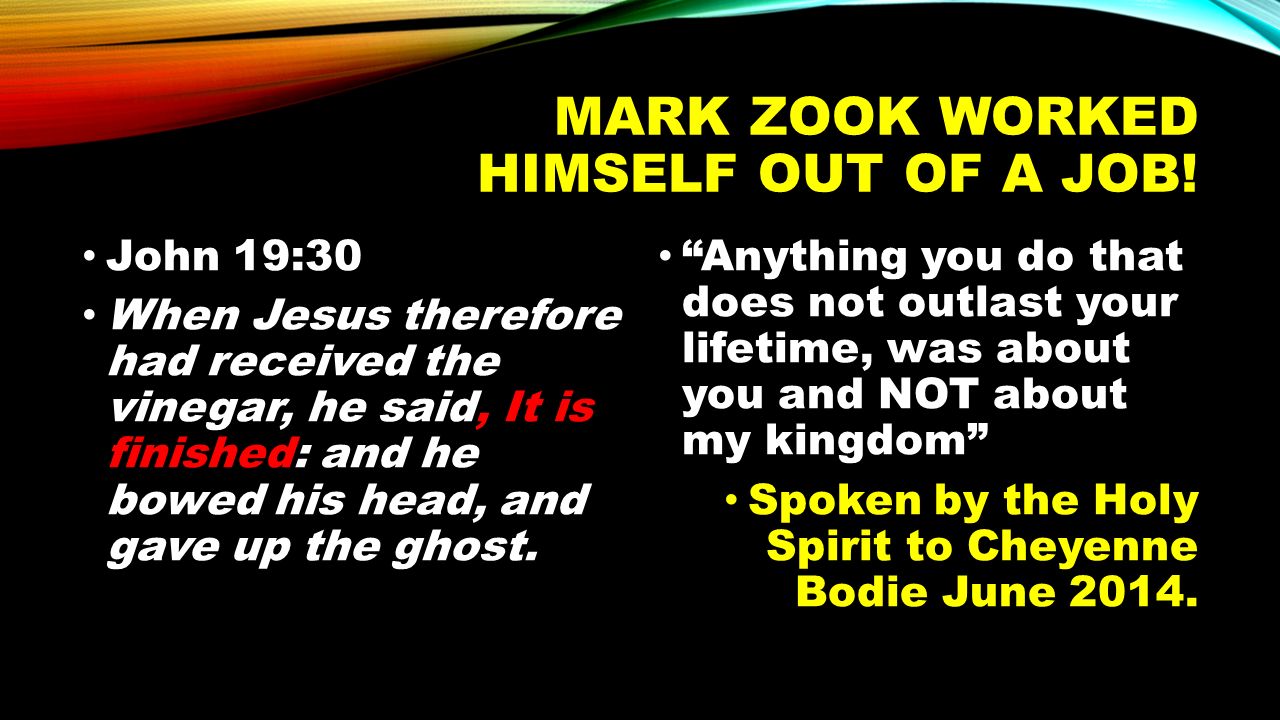 MARK ZOOK WORKED HIMSELF OUT OF A JOB!

• John 19:30

• When Jesus therefore had received the vinegar, he said, It is finished: and he bowed his head, and gave up the ghost.

• “Anything you do that does not outlast your lifetime, was about you and NOT about my kingdom”

• Spoken by the Holy Spirit to Cheyenne Bodie June 2014.